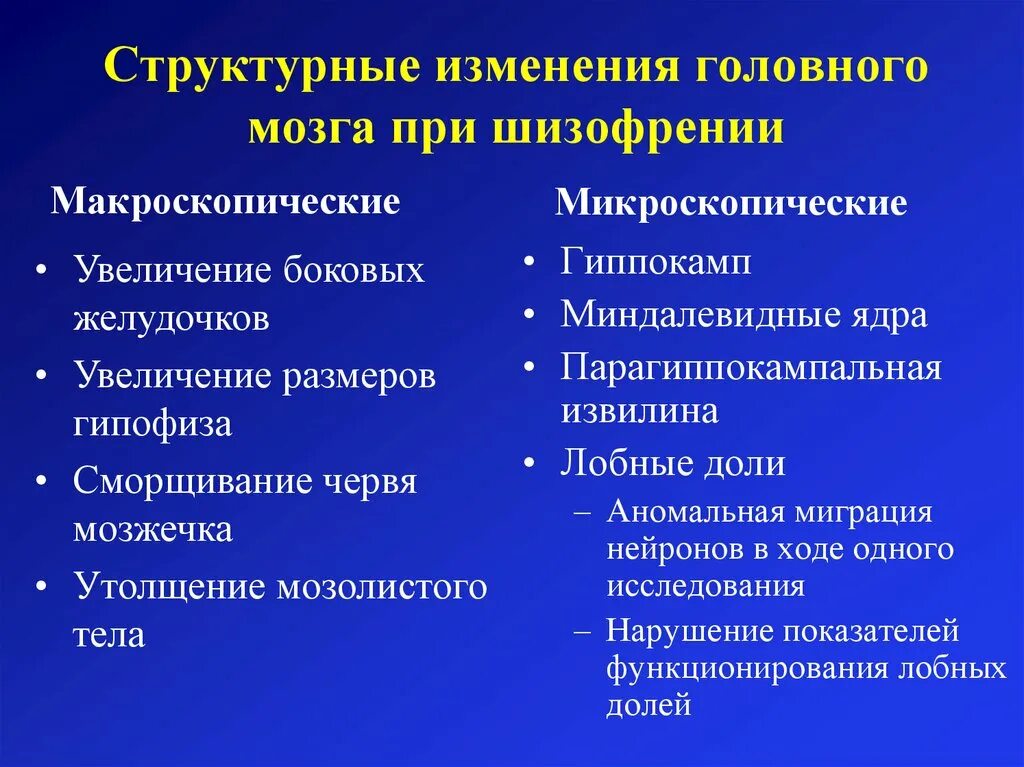 Структурные изменения головного мозга при шизофрении

Макроскопические

• Увеличение боковых желудочков
• Увеличение размеров гипофиза
• Сморщивание червя мозжечка
• Утолщение мозолистого тела

Микроскопические

• Гиппокамп
• Миндалевидные ядра
• Парагиппокампальная извилина
• Лобные доли
– Аномальная миграция нейронов в ходе одного исследования
– Нарушение показателей функционирования лобных долей